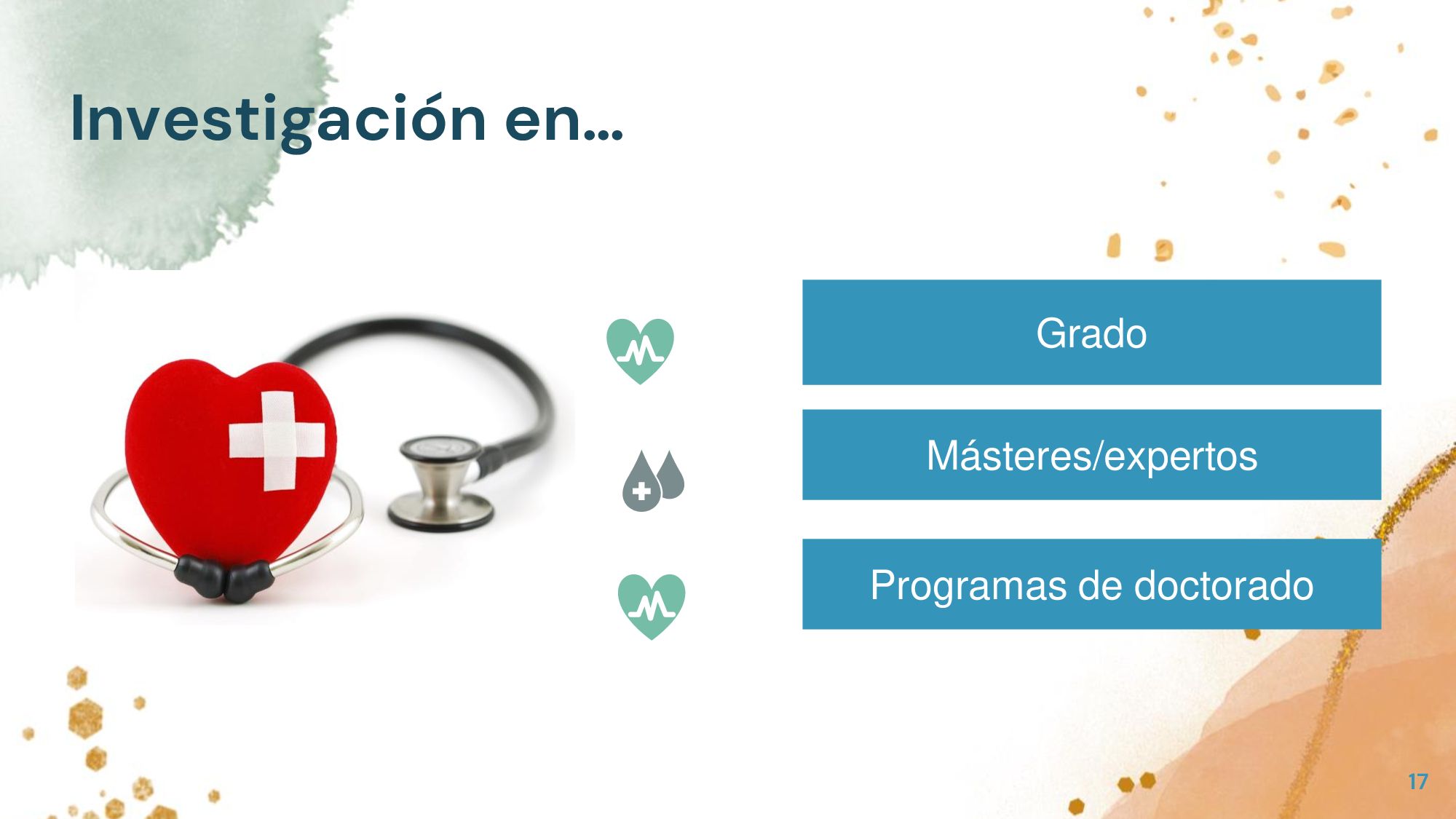 Investigación en…

Grado

Másteres/expertos

Programas de doctorado

17